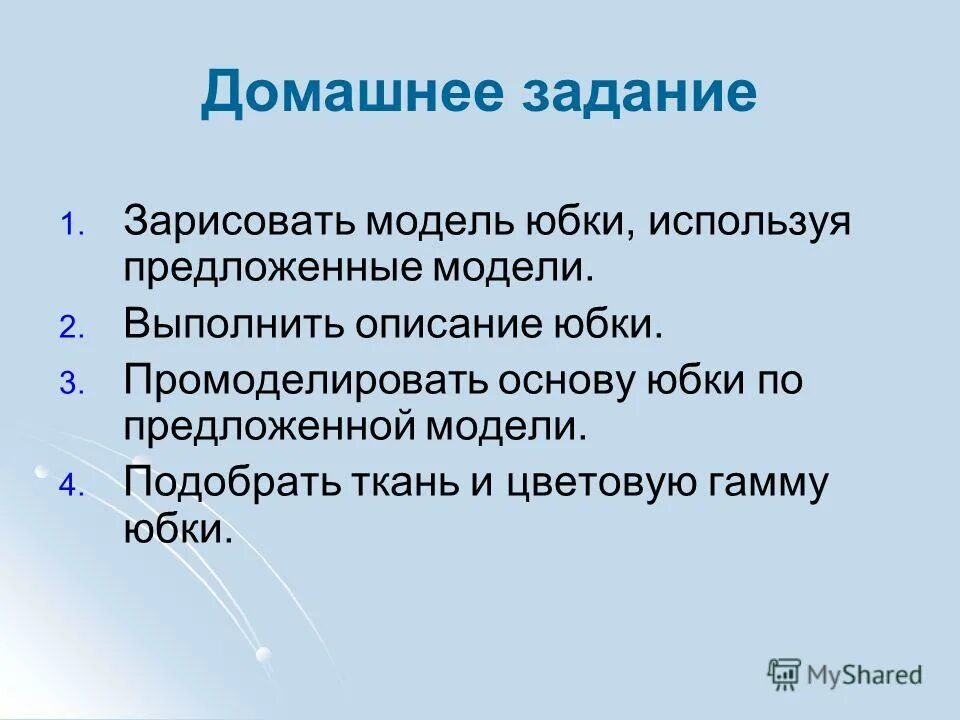 Домашнее задание

1. Зарисовать модель юбки, используя предложенные модели.
2. Выполнить описание юбки.
3. Промоделировать основу юбки по предложенной модели.
4. Подобрать ткань и цветовую гамму юбки.

MyShared